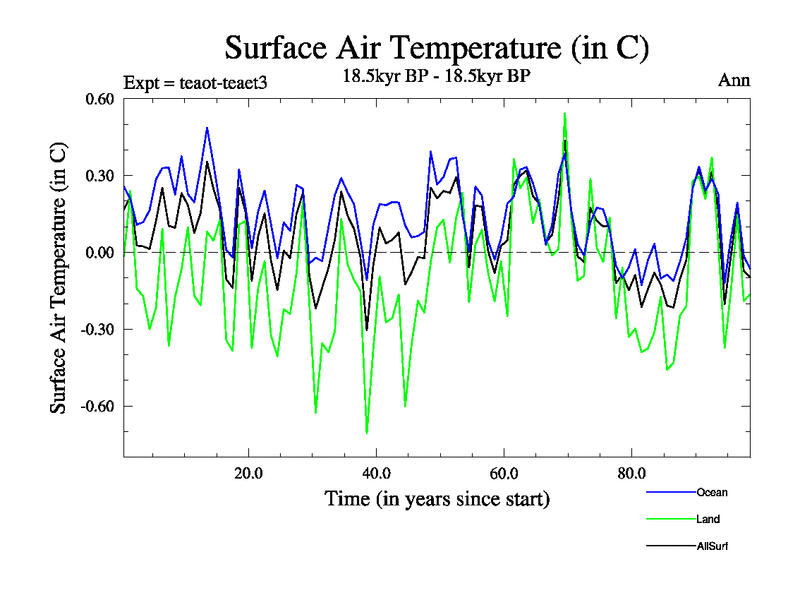 Surface Air Temperature (in C)

Expt = teaot-teaet3

18.5kyr BP - 18.5kyr BP

Ann

Surface Air Temperature (in C)

0.60

0.30

0.00

-0.30

-0.60

20.0

40.0

60.0

80.0

Time (in years since start)

Ocean

Land

AllSurf